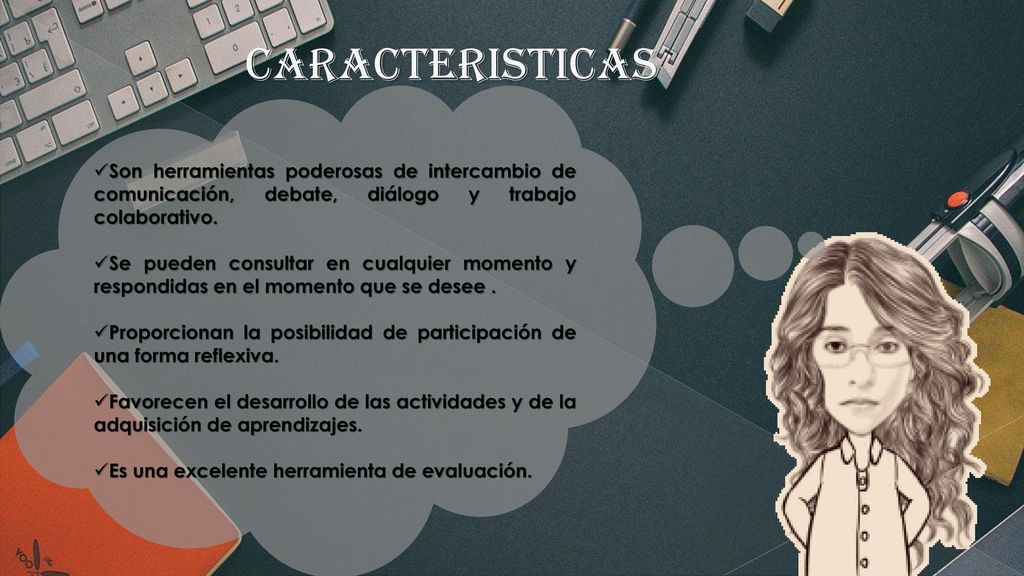 CARACTERISTICAS

✓Son herramientas poderosas de intercambio de comunicación, debate, diálogo y trabajo colaborativo.

✓Se pueden consultar en cualquier momento y respondidas en el momento que se desee .

✓Proporcionan la posibilidad de participación de una forma reflexiva.

✓Favorecen el desarrollo de las actividades y de la adquisición de aprendizajes.

✓Es una excelente herramienta de evaluación.